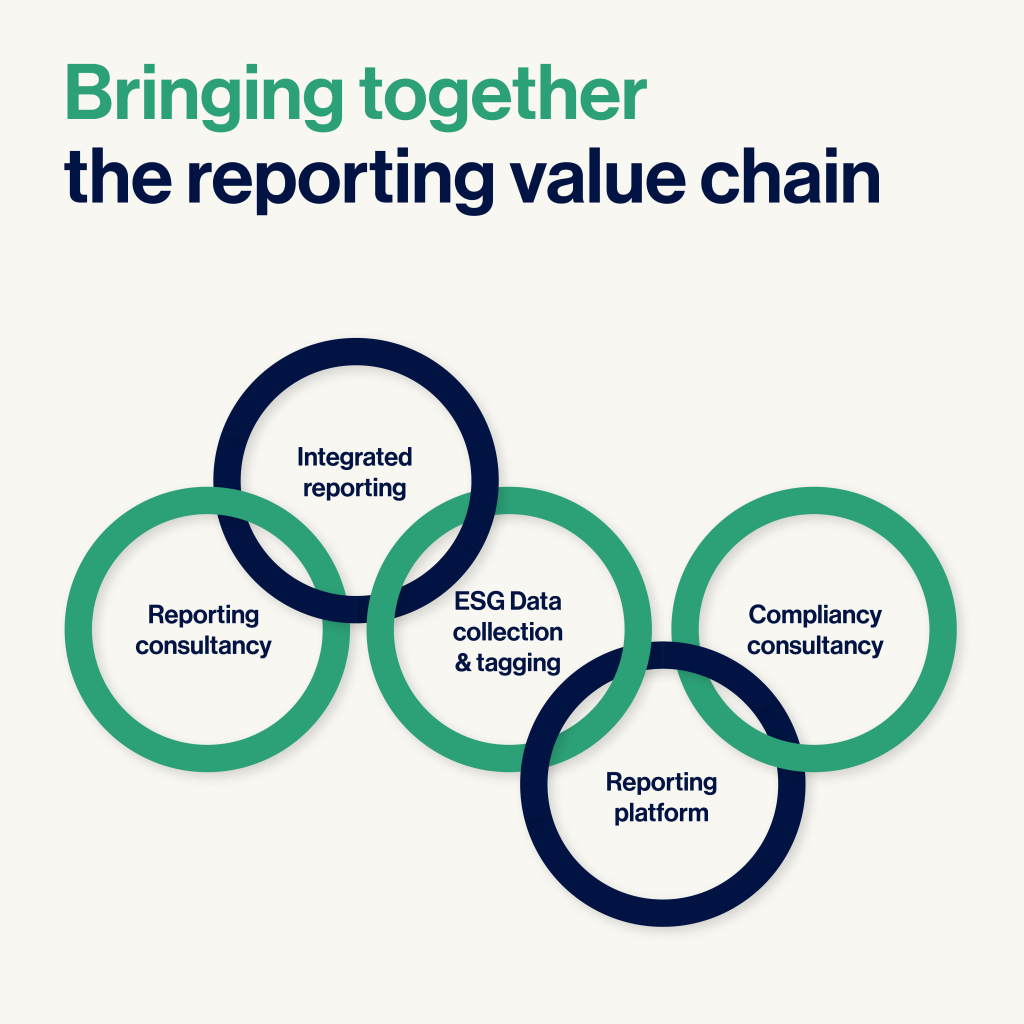 Bringing together
the reporting value chain

Integrated reporting

Reporting consultancy

ESG Data collection & tagging

Compliancy consultancy

Reporting platform